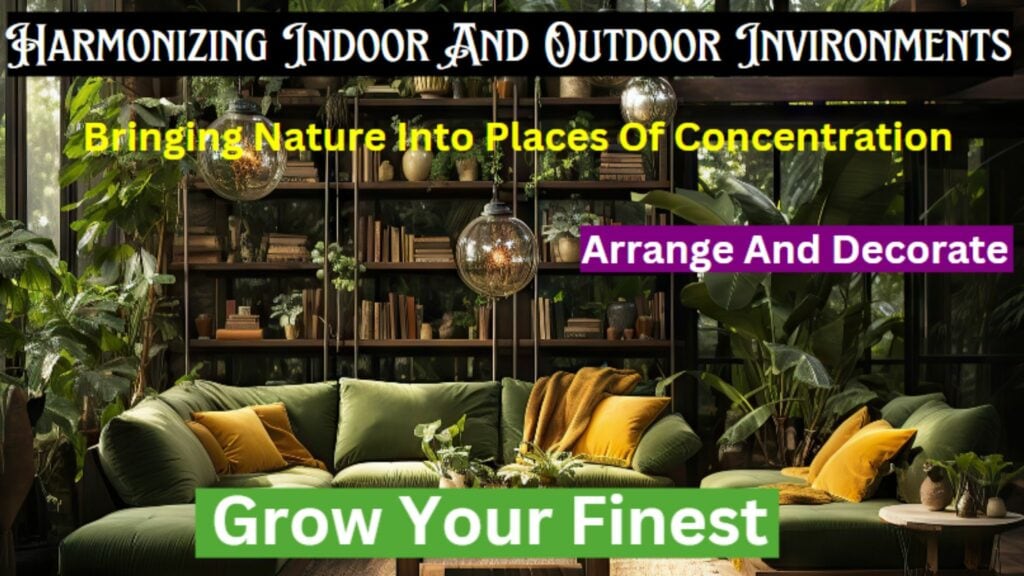 Harmonizing Indoor And Outdoor Invironments

Bringing Nature Into Places Of Concentration

Arrange And Decorate

Grow Your Finest